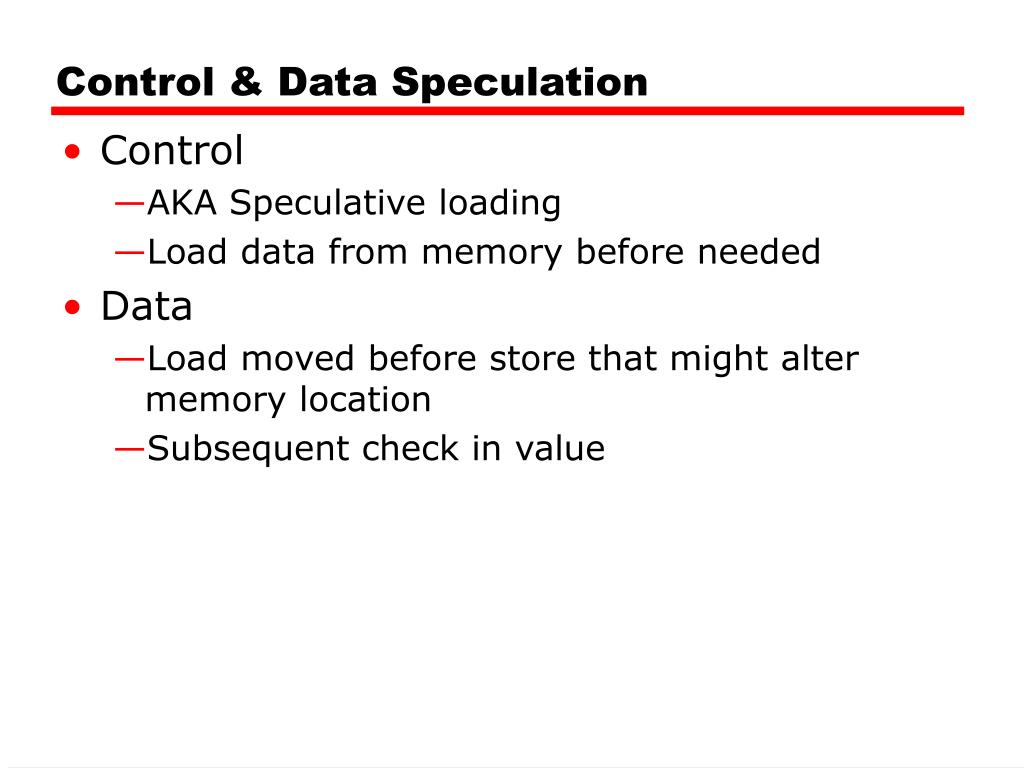 Control & Data Speculation

• Control
—AKA Speculative loading
—Load data from memory before needed
• Data
—Load moved before store that might alter memory location
—Subsequent check in value